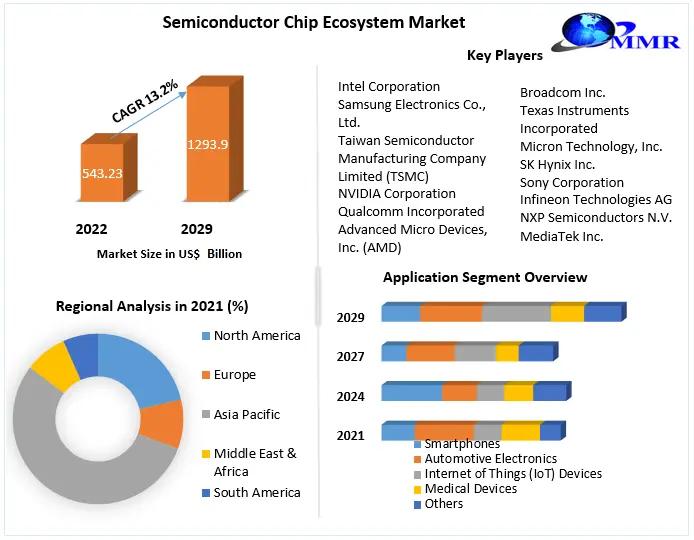 Semiconductor Chip Ecosystem Market

MMR

CAGR 13.2%

543.23

1293.9

2022

2029

Market Size in US$ Billion

Key Players

Intel Corporation
Samsung Electronics Co., Ltd.
Taiwan Semiconductor Manufacturing Company Limited (TSMC)
NVIDIA Corporation
Qualcomm Incorporated
Advanced Micro Devices, Inc. (AMD)

Broadcom Inc.
Texas Instruments Incorporated
Micron Technology, Inc.
SK Hynix Inc.
Sony Corporation
Infineon Technologies AG
NXP Semiconductors N.V.
MediaTek Inc.

Regional Analysis in 2021 (%)

North America
Europe
Asia Pacific
Middle East & Africa
South America

Application Segment Overview

2029
2027
2024
2021

Smartphones
Automotive Electronics
Internet of Things (IoT) Devices
Medical Devices
Others